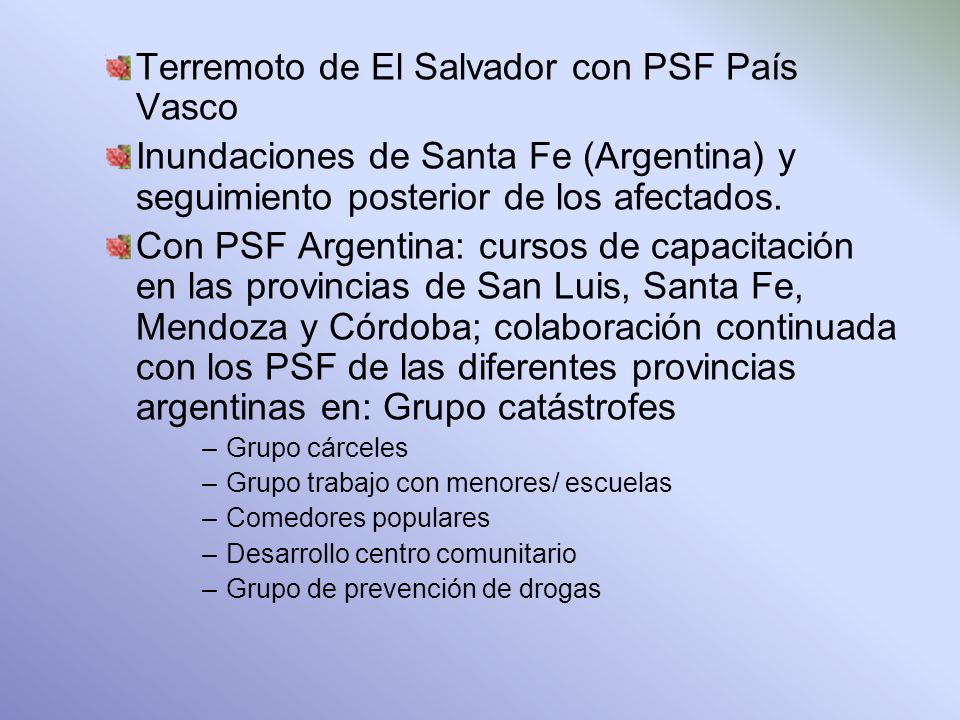 Terremoto de El Salvador con PSF País Vasco

Inundaciones de Santa Fe (Argentina) y seguimiento posterior de los afectados.

Con PSF Argentina: cursos de capacitación en las provincias de San Luis, Santa Fe, Mendoza y Córdoba; colaboración continuada con los PSF de las diferentes provincias argentinas en: Grupo catástrofes

– Grupo cárceles
– Grupo trabajo con menores/ escuelas
– Comedores populares
– Desarrollo centro comunitario
– Grupo de prevención de drogas